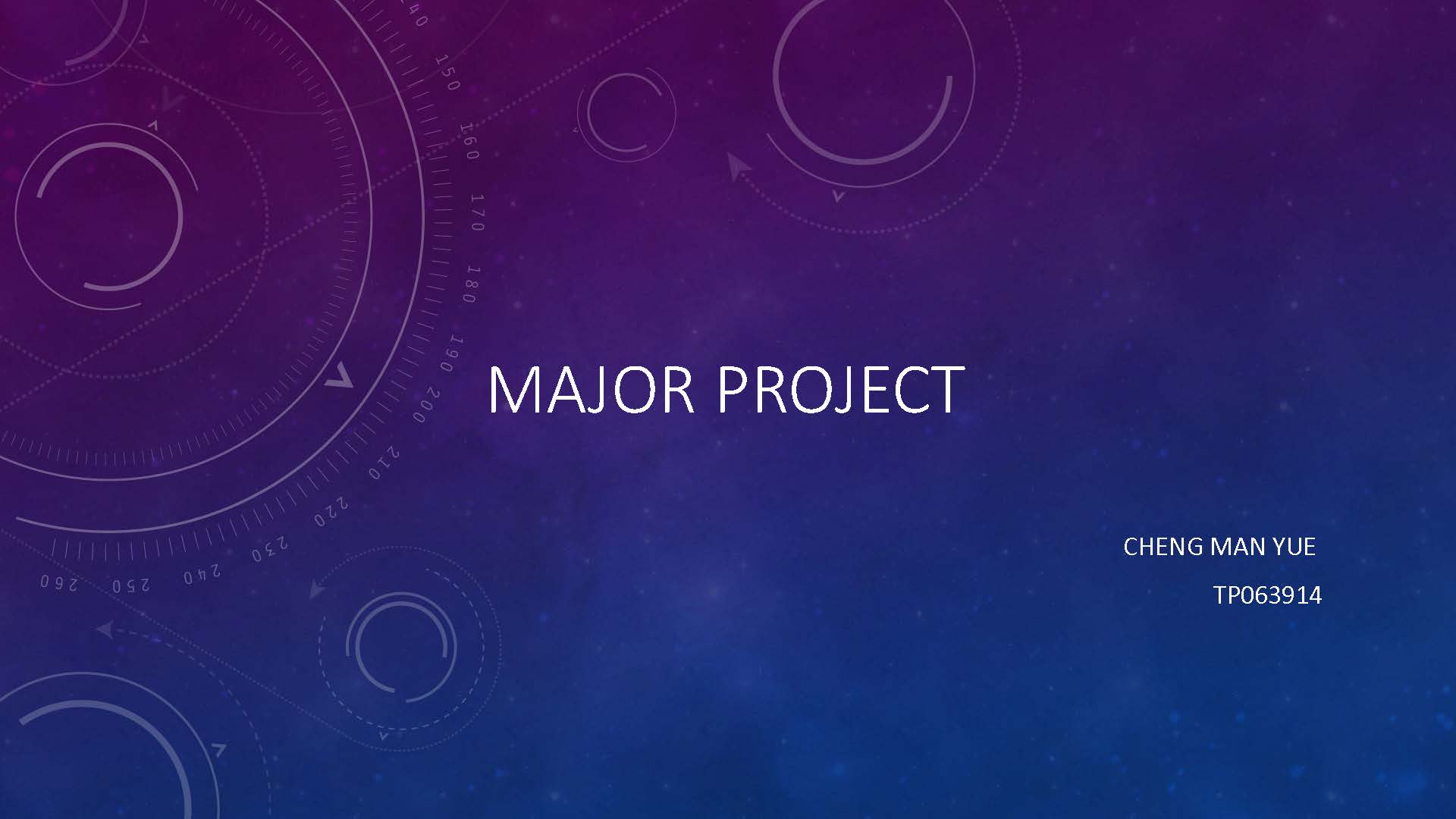 140
150
160
170
180
190
200
210
220
230
240
250
260

MAJOR PROJECT

CHENG MAN YUE

TP063914